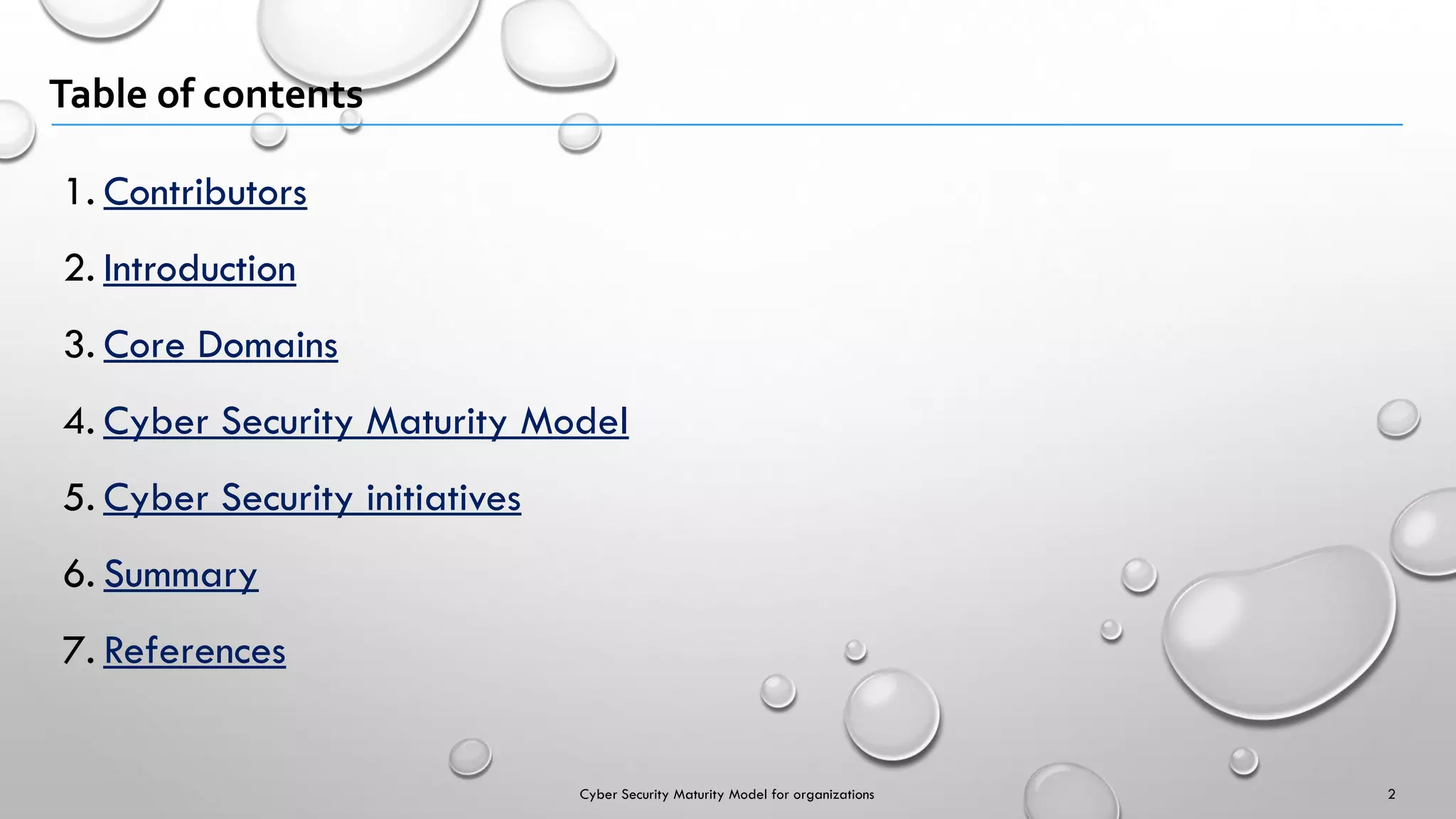 Table of contents

1. Contributors
2. Introduction
3. Core Domains
4. Cyber Security Maturity Model
5. Cyber Security initiatives
6. Summary
7. References

Cyber Security Maturity Model for organizations

2